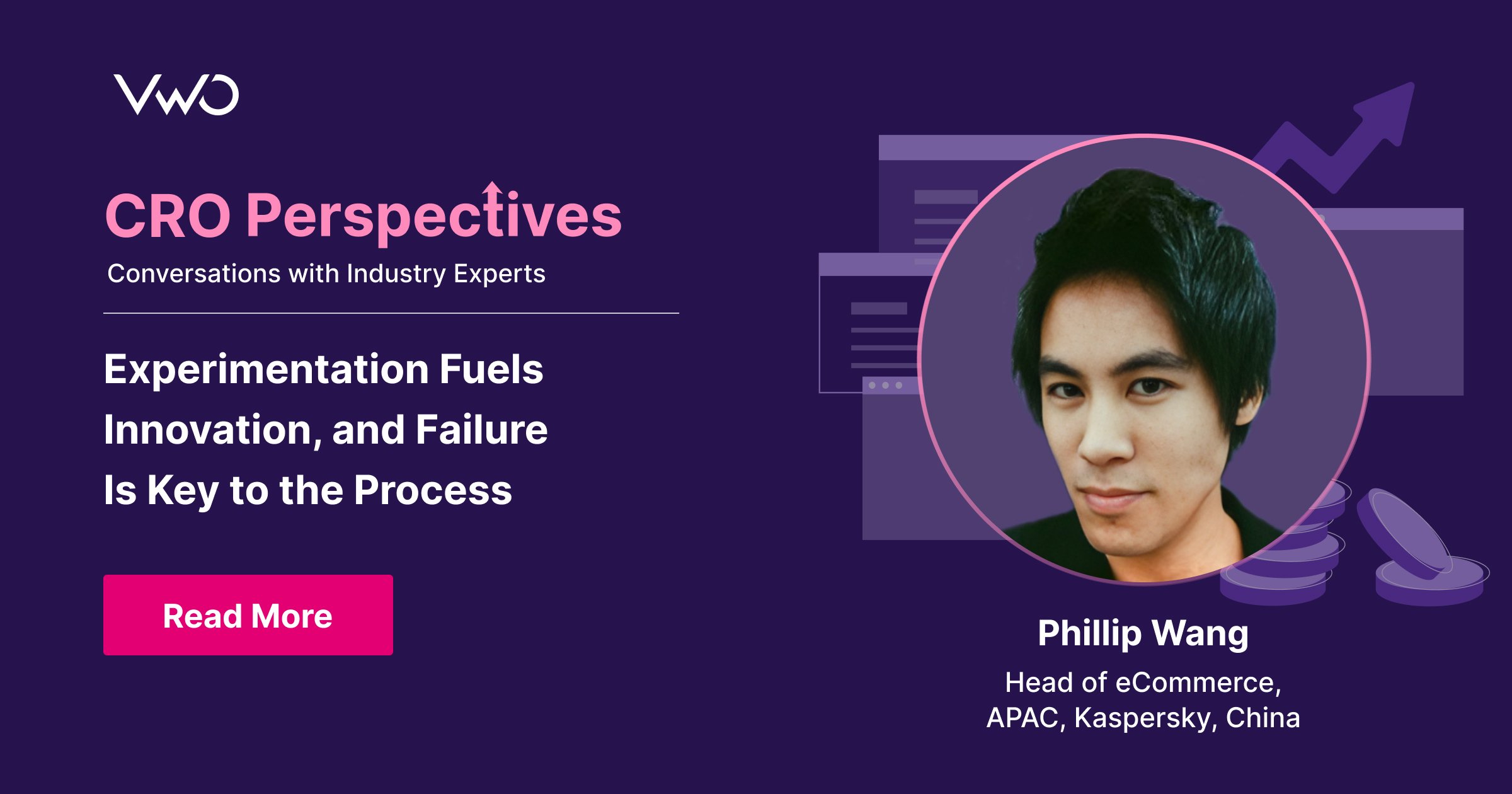 VWO

CRO Perspectives

Conversations with Industry Experts

Experimentation Fuels Innovation, and Failure Is Key to the Process

Read More

Phillip Wang

Head of eCommerce, APAC, Kaspersky, China